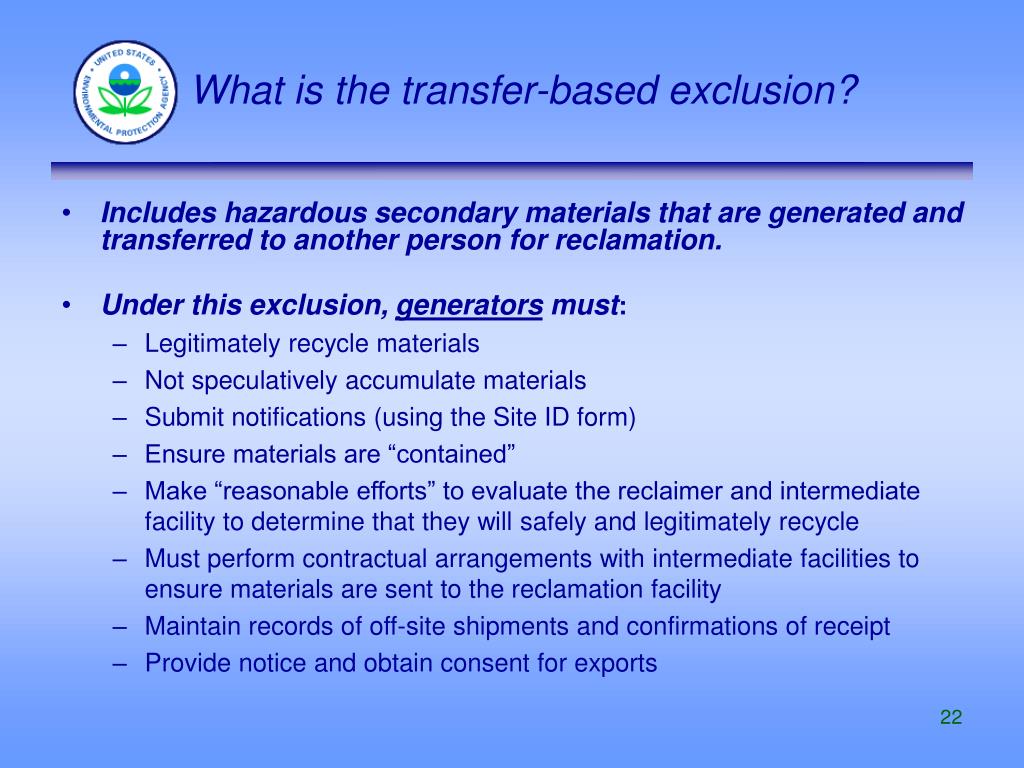 UNITED STATES ENVIRONMENTAL PROTECTION AGENCY

What is the transfer-based exclusion?

• Includes hazardous secondary materials that are generated and transferred to another person for reclamation.

• Under this exclusion, generators must:
– Legitimately recycle materials
– Not speculatively accumulate materials
– Submit notifications (using the Site ID form)
– Ensure materials are “contained”
– Make “reasonable efforts” to evaluate the reclaimer and intermediate facility to determine that they will safely and legitimately recycle
– Must perform contractual arrangements with intermediate facilities to ensure materials are sent to the reclamation facility
– Maintain records of off-site shipments and confirmations of receipt
– Provide notice and obtain consent for exports

22